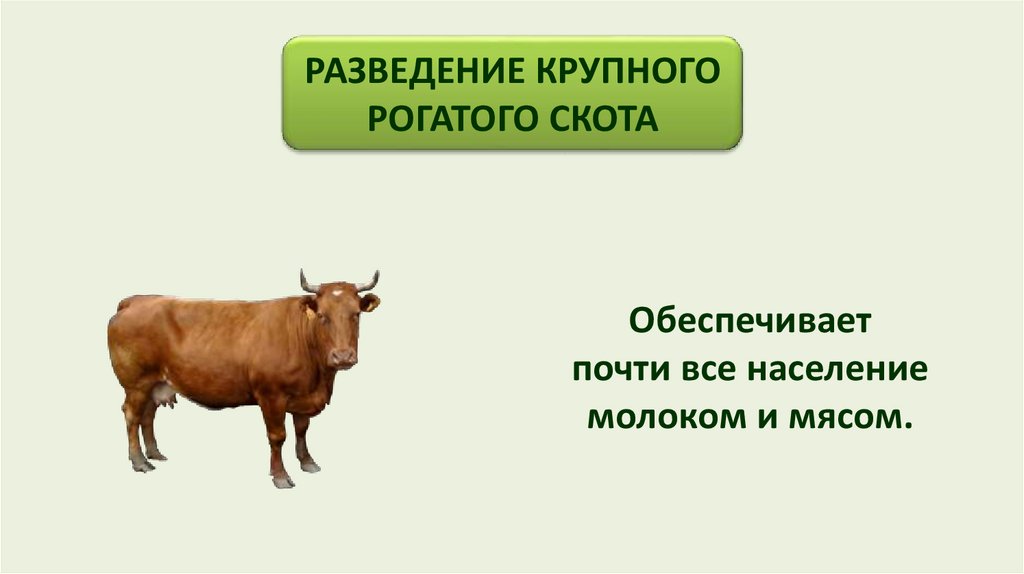 РАЗВЕДЕНИЕ КРУПНОГО РОГАТОГО СКОТА

Обеспечивает почти все население молоком и мясом.